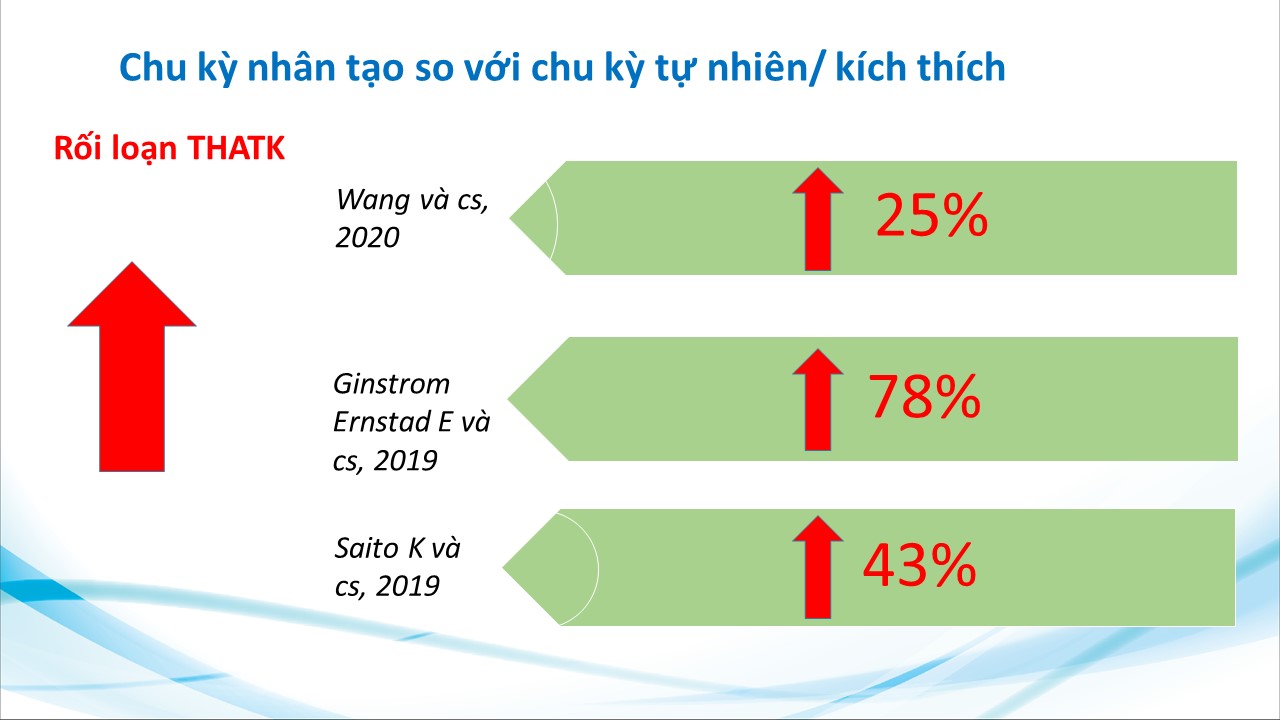 Chu kỳ nhân tạo so với chu kỳ tự nhiên/ kích thích

Rối loạn THATK

Wang và cs, 2020

25%

Ginstrom Ernstad E và cs, 2019

78%

Saito K và cs, 2019

43%